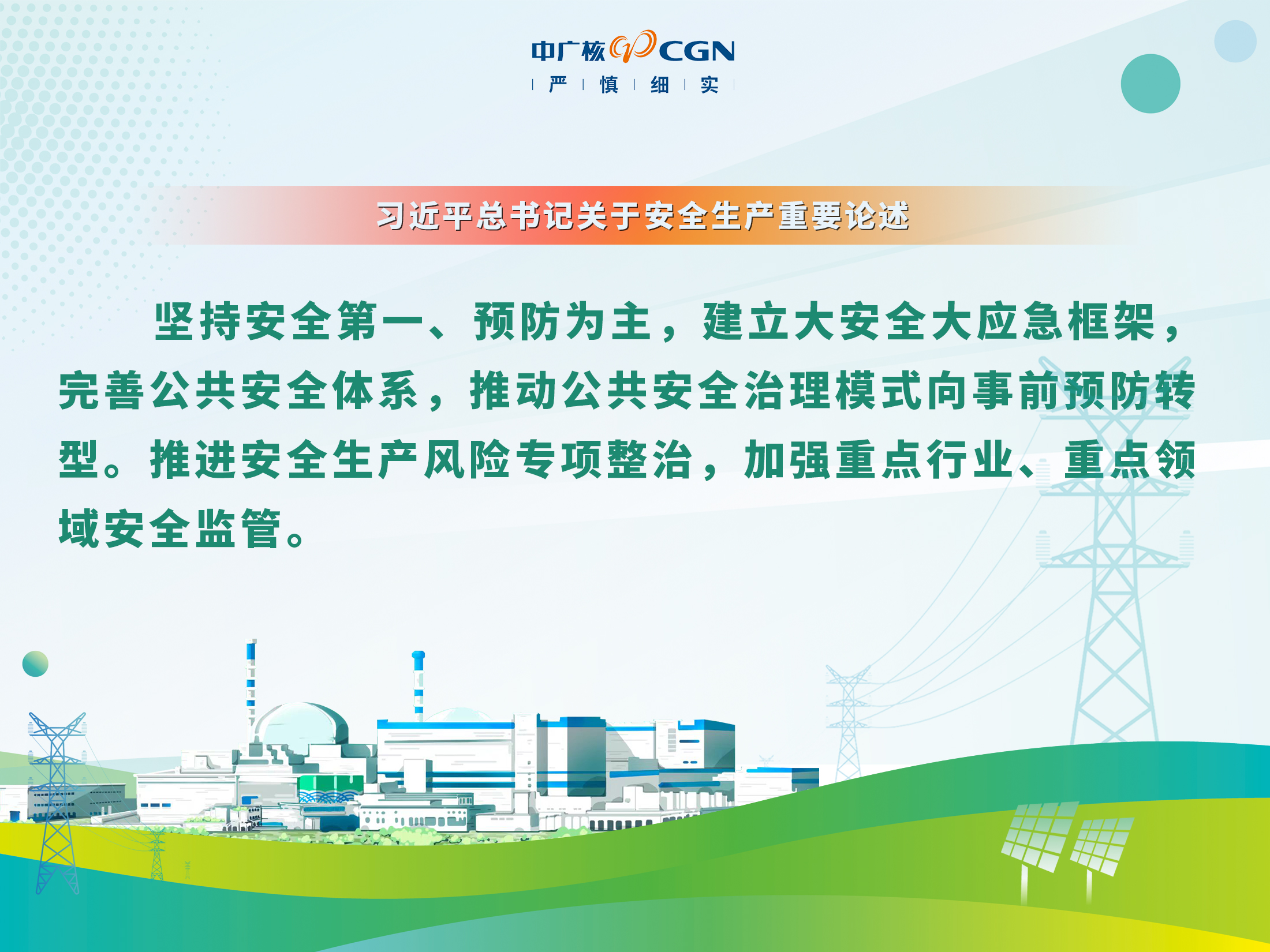 中广核 CGN
严 | 慎 | 细 | 实

习近平总书记关于安全生产重要论述

坚持安全第一、预防为主，建立大安全大应急框架，完善公共安全体系，推动公共安全治理模式向事前预防转型。推进安全生产风险专项整治，加强重点行业、重点领域安全监管。